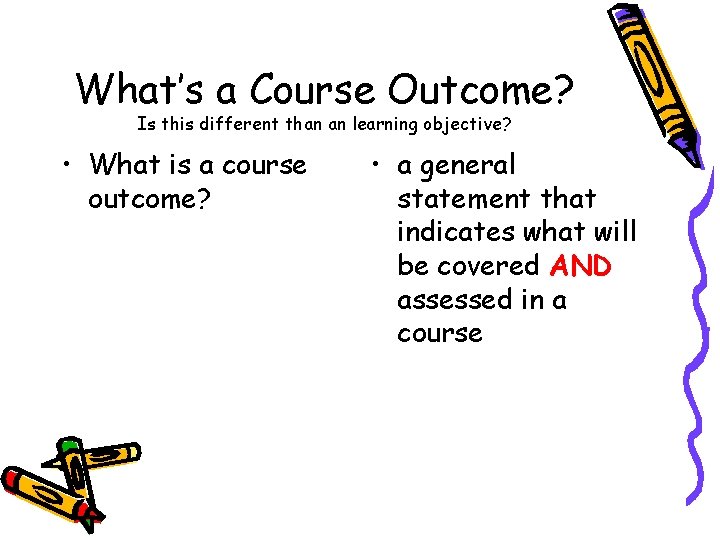 What's a Course Outcome?
Is this different than an learning objective?

• What is a course outcome?

• a general statement that indicates what will be covered AND assessed in a course